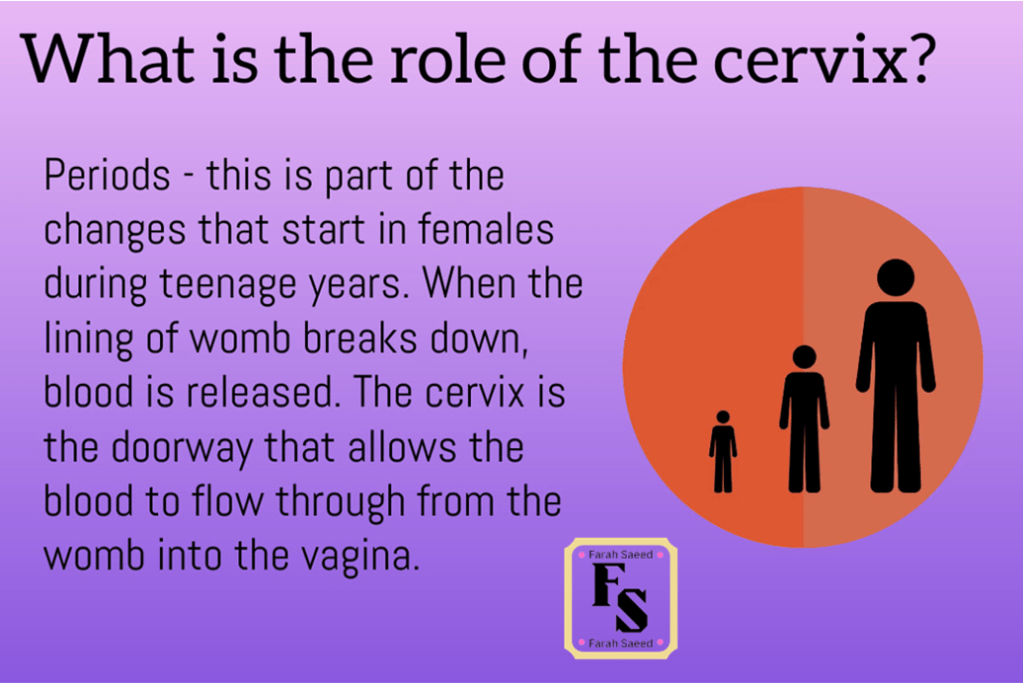 What is the role of the cervix?

Periods - this is part of the changes that start in females during teenage years. When the lining of womb breaks down, blood is released. The cervix is the doorway that allows the blood to flow through from the womb into the vagina.

Farah Saeed
FS
Farah Saeed